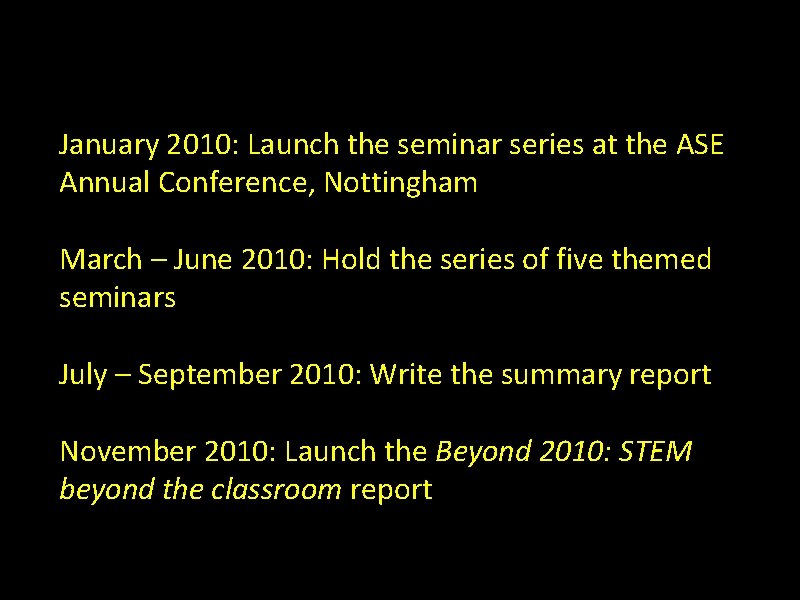 January 2010: Launch the seminar series at the ASE Annual Conference, Nottingham

March – June 2010: Hold the series of five themed seminars

July – September 2010: Write the summary report

November 2010: Launch the Beyond 2010: STEM beyond the classroom report